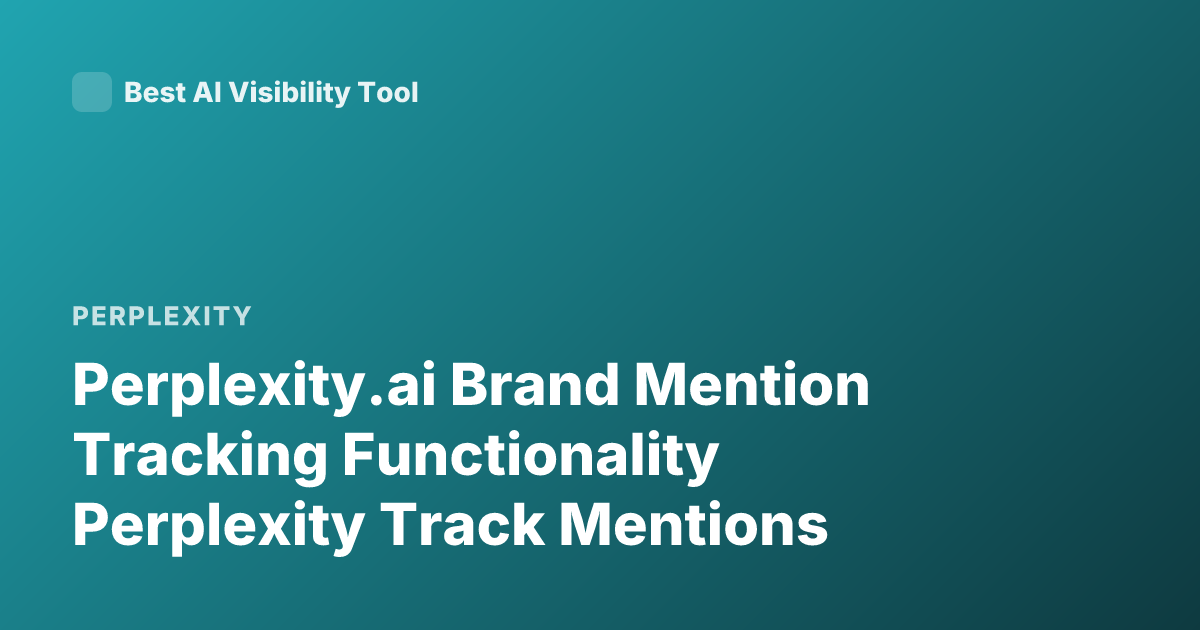 Best AI Visibility Tool

PERPLEXITY

Perplexity.ai Brand Mention Tracking Functionality Perplexity Track Mentions